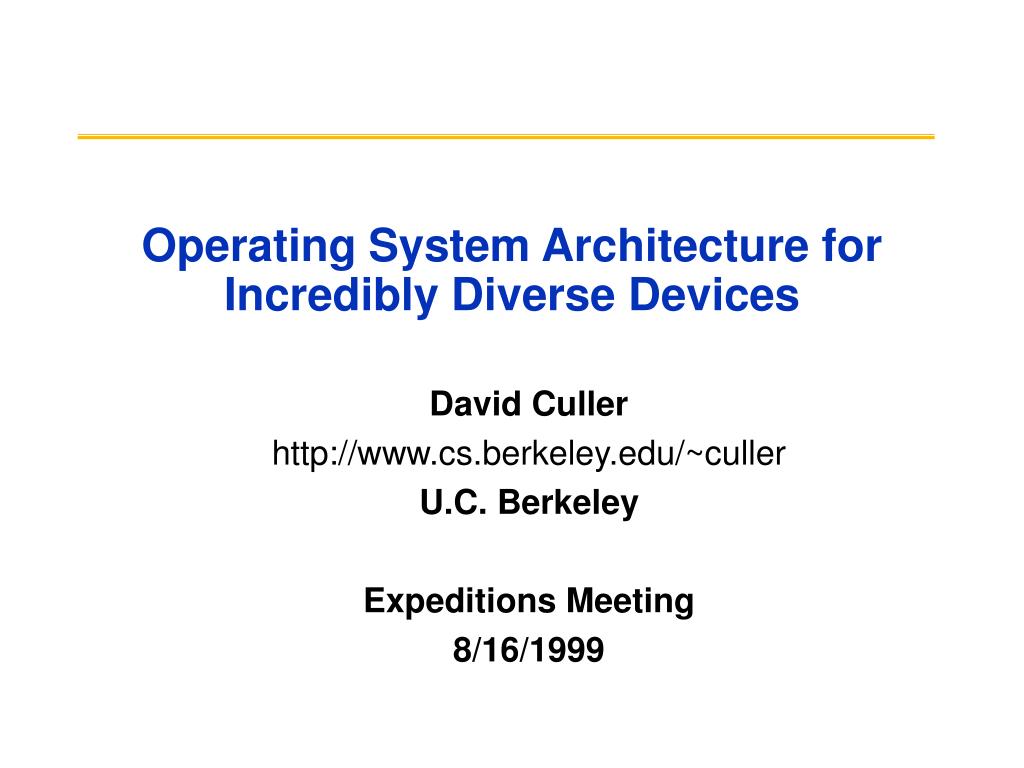 Operating System Architecture for Incredibly Diverse Devices

David Culler
http://www.cs.berkeley.edu/~culler
U.C. Berkeley

Expeditions Meeting
8/16/1999